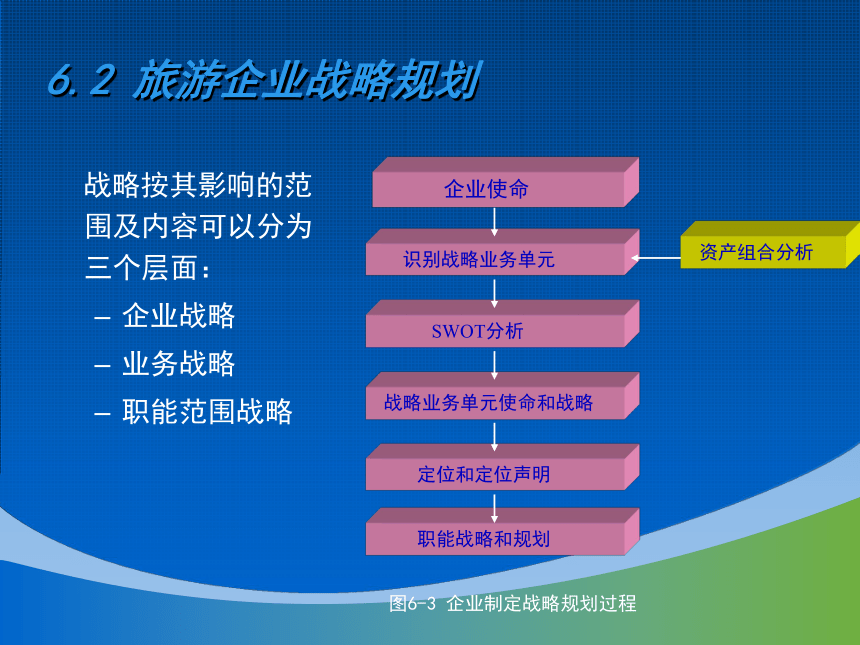 6.2 旅游企业战略规划

战略按其影响的范围及内容可以分为三个层面：

– 企业战略

– 业务战略

– 职能范围战略

企业使命

识别战略业务单元

资产组合分析

SWOT分析

战略业务单元使命和战略

定位和定位声明

职能战略和规划

图6-3 企业制定战略规划过程